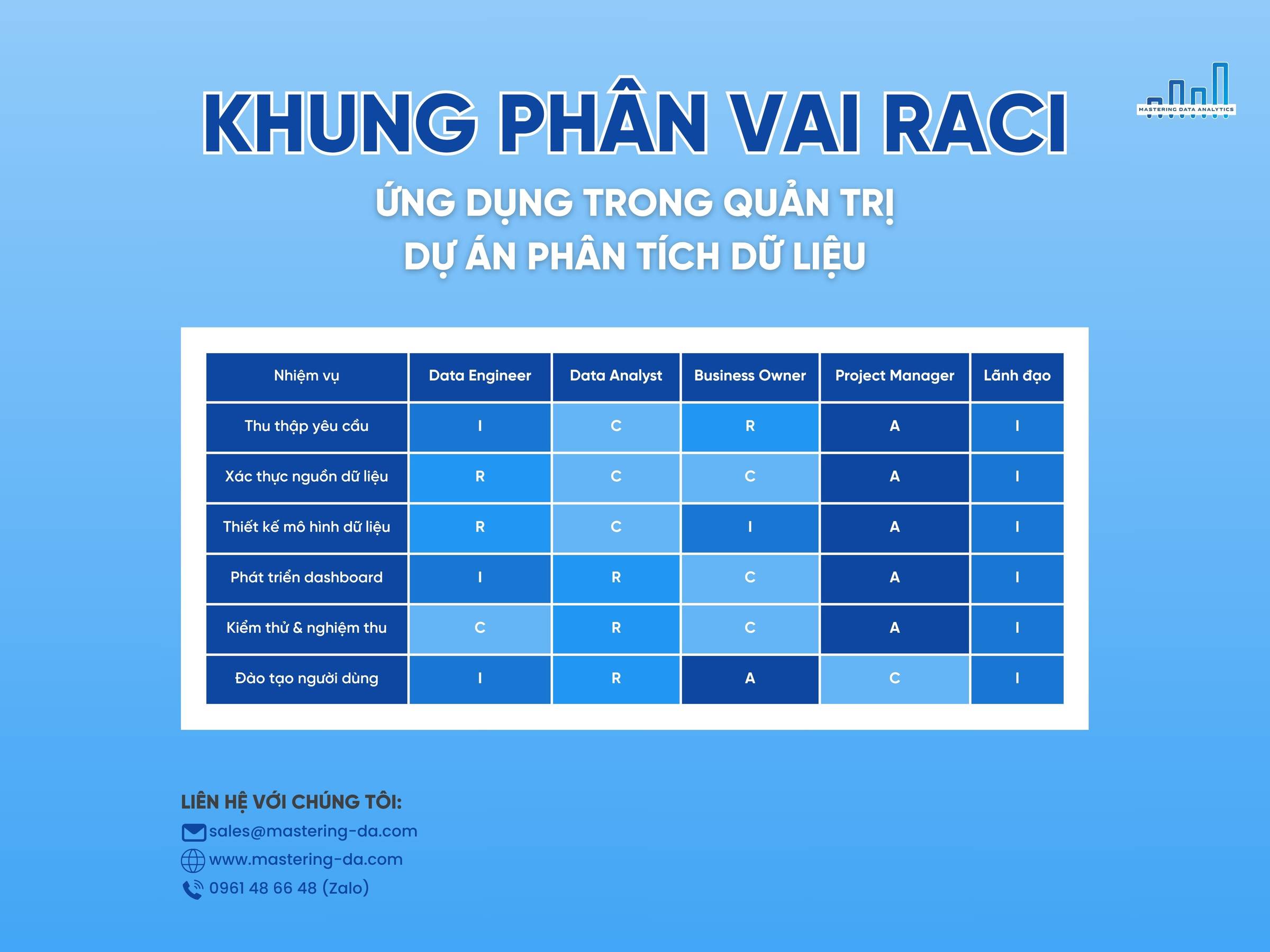 MASTERING DATA ANALYTICS

KHUNG PHÂN VAI RACI

ỨNG DỤNG TRONG QUẢN TRỊ
DỰ ÁN PHÂN TÍCH DỮ LIỆU

| Nhiệm vụ | Data Engineer | Data Analyst | Business Owner | Project Manager | Lãnh đạo |
|---|---|---|---|---|---|
| Thu thập yêu cầu | I | C | R | A | I |
| Xác thực nguồn dữ liệu | R | C | C | A | I |
| Thiết kế mô hình dữ liệu | R | C | I | A | I |
| Phát triển dashboard | I | R | C | A | I |
| Kiểm thử & nghiệm thu | C | R | C | A | I |
| Đào tạo người dùng | I | R | A | C | I |

LIÊN HỆ VỚI CHÚNG TÔI:
sales@mastering-da.com
www.mastering-da.com
0961 48 66 48 (Zalo)